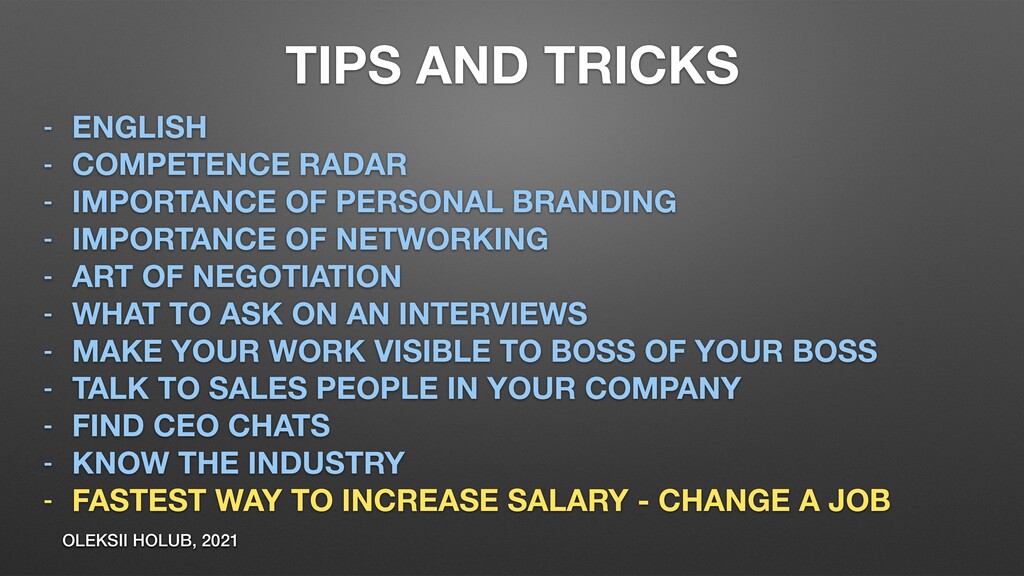 TIPS AND TRICKS

- ENGLISH
- COMPETENCE RADAR
- IMPORTANCE OF PERSONAL BRANDING
- IMPORTANCE OF NETWORKING
- ART OF NEGOTIATION
- WHAT TO ASK ON AN INTERVIEWS
- MAKE YOUR WORK VISIBLE TO BOSS OF YOUR BOSS
- TALK TO SALES PEOPLE IN YOUR COMPANY
- FIND CEO CHATS
- KNOW THE INDUSTRY
- FASTEST WAY TO INCREASE SALARY - CHANGE A JOB

OLEKSII HOLUB, 2021